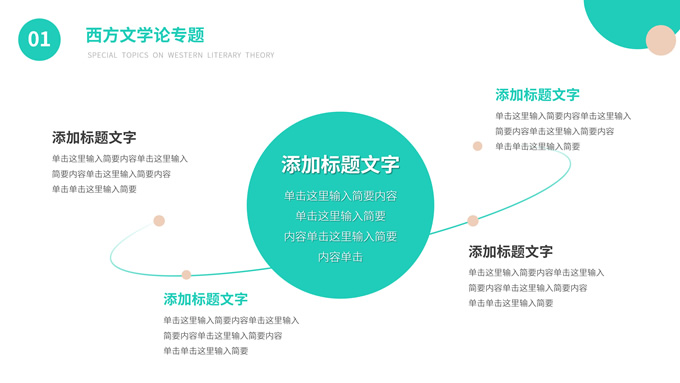 01

西方文学论专题

SPECIAL TOPICS ON WESTERN LITERARY THEORY

添加标题文字

单击这里输入简要内容单击这里输入简要内容单击这里输入简要内容单击单击这里输入简要

添加标题文字

单击这里输入简要内容单击这里输入简要内容单击这里输入简要内容单击单击这里输入简要

添加标题文字

单击这里输入简要内容单击这里输入简要内容单击这里输入简要内容单击

添加标题文字

单击这里输入简要内容单击这里输入简要内容单击这里输入简要内容单击单击这里输入简要

添加标题文字

单击这里输入简要内容单击这里输入简要内容单击这里输入简要内容单击单击这里输入简要